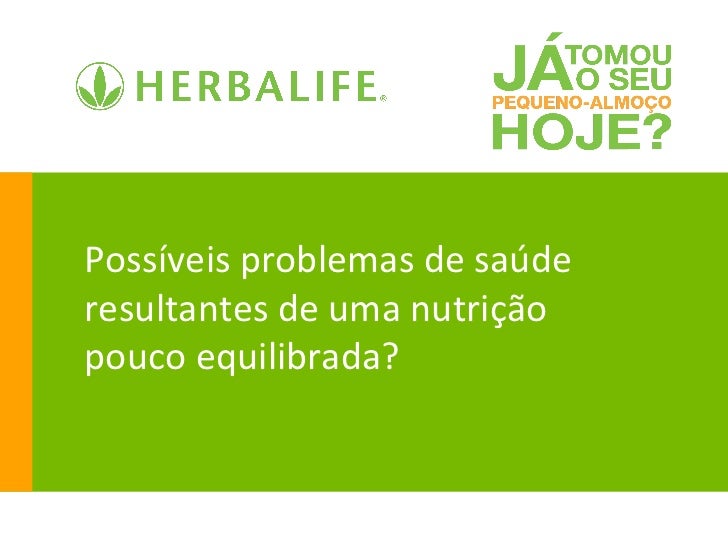 HERBALIFE®

JÁ TOMOU O SEU PEQUENO-ALMOÇO HOJE?

Possíveis problemas de saúde resultantes de uma nutrição pouco equilibrada?